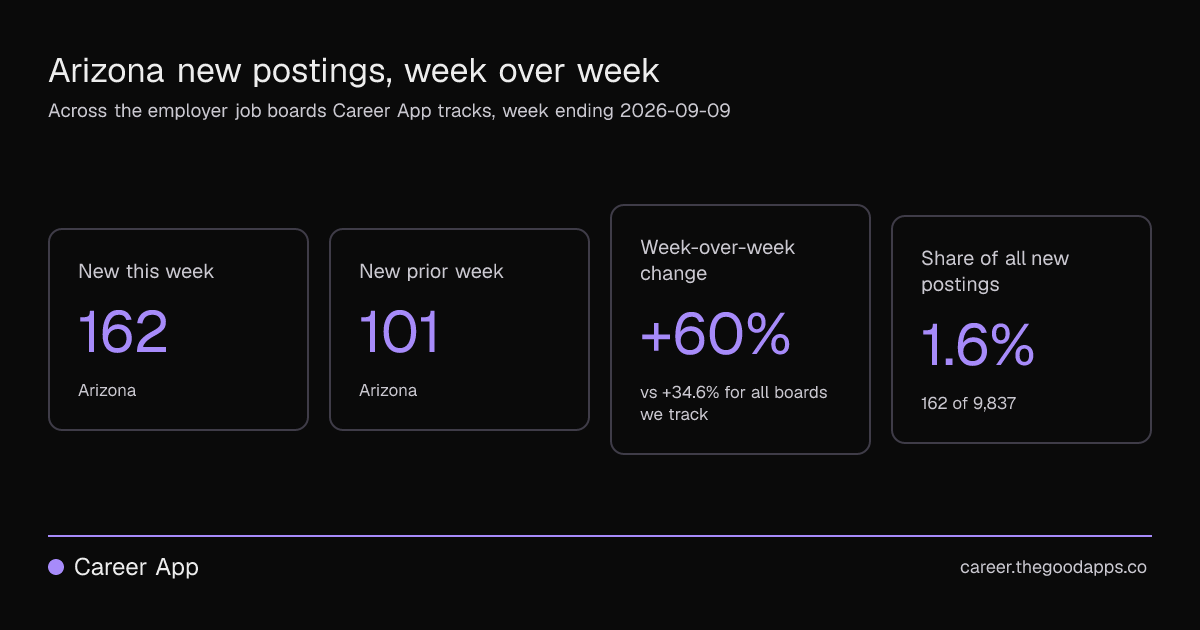 Arizona new postings, week over week

Across the employer job boards Career App tracks, week ending 2026-09-09

New this week

162

Arizona

New prior week

101

Arizona

Week-over-week change

+60%

vs +34.6% for all boards we track

Share of all new postings

1.6%

162 of 9,837

Career App

career.thegoodapps.co